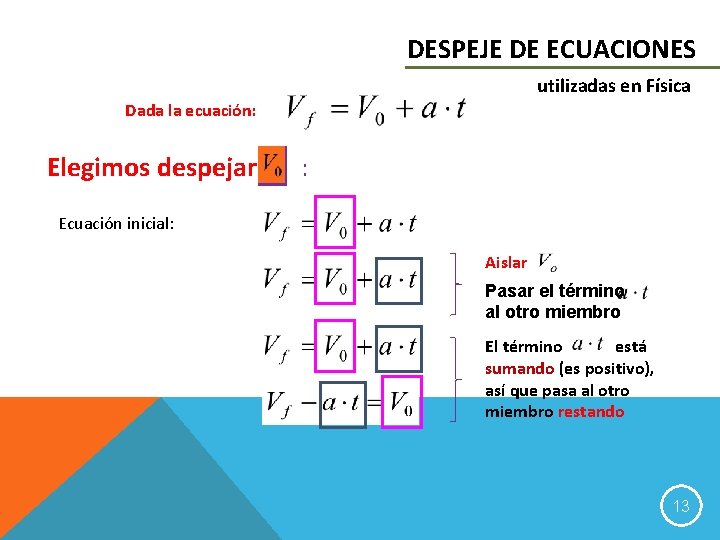 DESPEJE DE ECUACIONES

utilizadas en Física

Dada la ecuación: $V_f = V_0 + a \cdot t$

Elegimos despejar $V_0$ :

Ecuación inicial: $V_f = V_0 + a \cdot t$

$V_f = V_0 + a \cdot t$

Aislar $V_o$

Pasar el término $a \cdot t$ al otro miembro

$V_f = V_0 + a \cdot t$

$V_f - a \cdot t = V_0$

El término $a \cdot t$ está sumando (es positivo), así que pasa al otro miembro restando

13